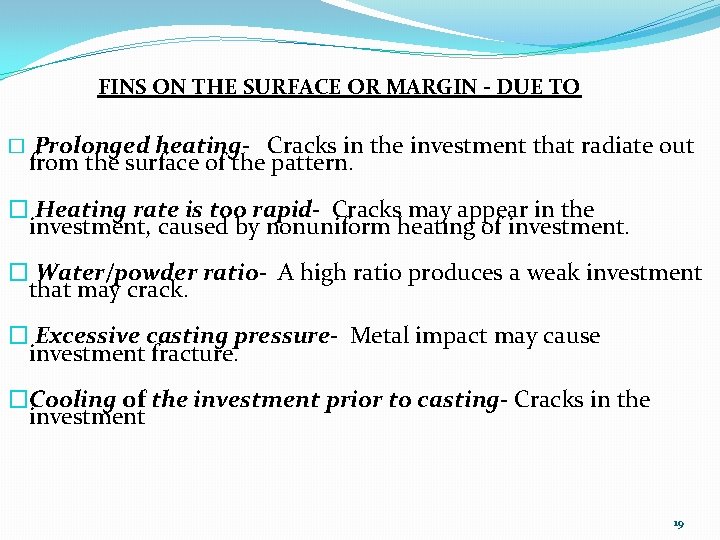 FINS ON THE SURFACE OR MARGIN - DUE TO

□ Prolonged heating- Cracks in the investment that radiate out from the surface of the pattern.

□ Heating rate is too rapid- Cracks may appear in the investment, caused by nonuniform heating of investment.

□ Water/powder ratio- A high ratio produces a weak investment that may crack.

□ Excessive casting pressure- Metal impact may cause investment fracture.

□ Cooling of the investment prior to casting- Cracks in the investment

19